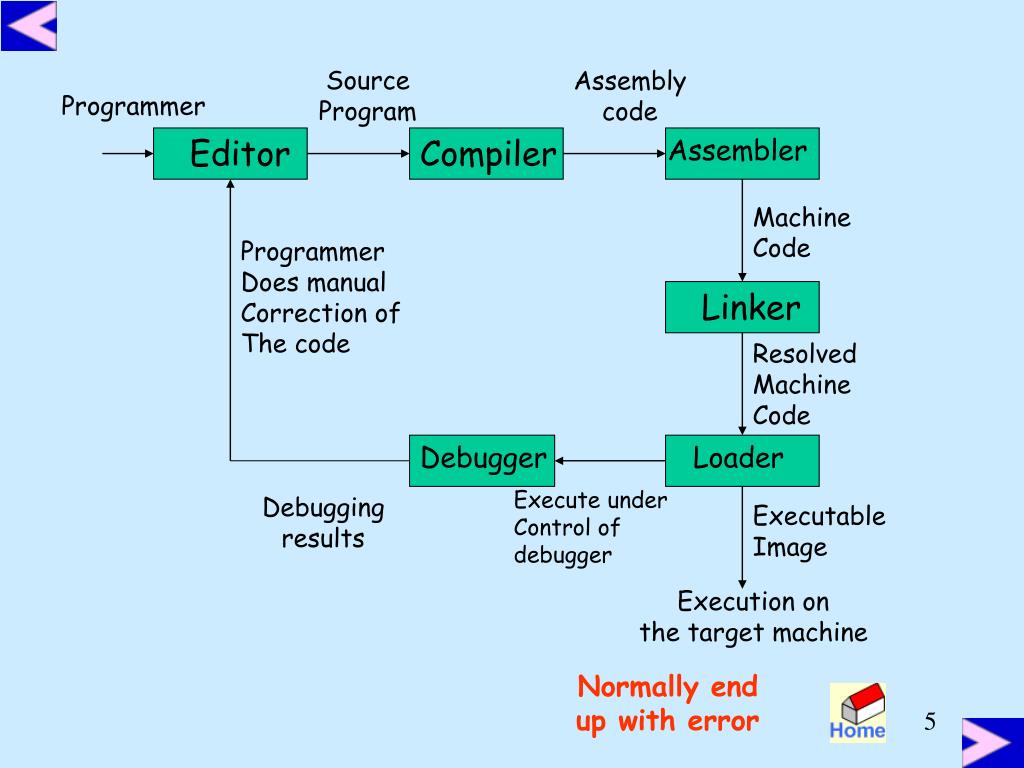 Programmer

Source Program

Assembly code

Editor

Compiler

Assembler

Machine Code

Programmer Does manual Correction of The code

Linker

Resolved Machine Code

Debugger

Loader

Debugging results

Execute under Control of debugger

Executable Image

Execution on the target machine

Normally end up with error

Home

5